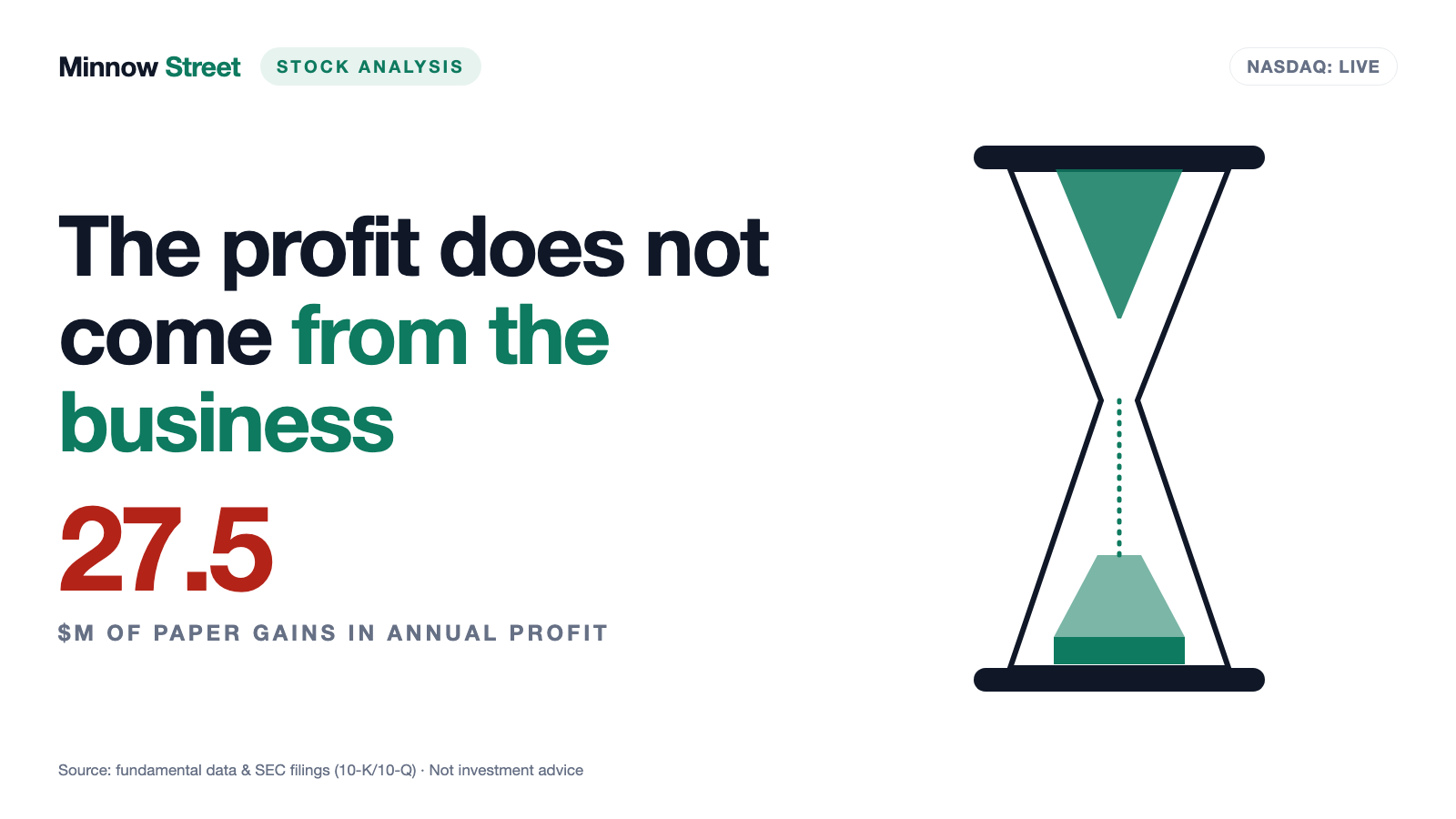 Minnow Street STOCK ANALYSIS

NASDAQ: LIVE

The profit does not come from the business

27.5

$M OF PAPER GAINS IN ANNUAL PROFIT

Source: fundamental data & SEC filings (10-K/10-Q) · Not investment advice